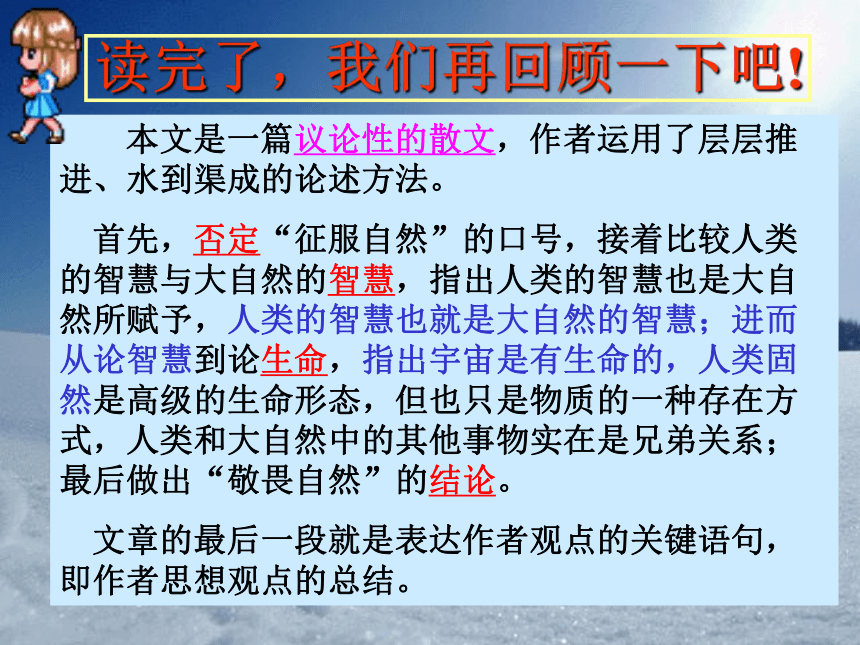 读完了，我们再回顾一下吧!

本文是一篇议论性的散文，作者运用了层层推进、水到渠成的论述方法。

首先，否定“征服自然”的口号，接着比较人类的智慧与大自然的智慧，指出人类的智慧也是大自然所赋予，人类的智慧也就是大自然的智慧；进而从论智慧到论生命，指出宇宙是有生命的，人类固然是高级的生命形态，但也只是物质的一种存在方式，人类和大自然中的其他事物实在是兄弟关系；最后做出“敬畏自然”的结论。

文章的最后一段就是表达作者观点的关键语句，即作者思想观点的总结。